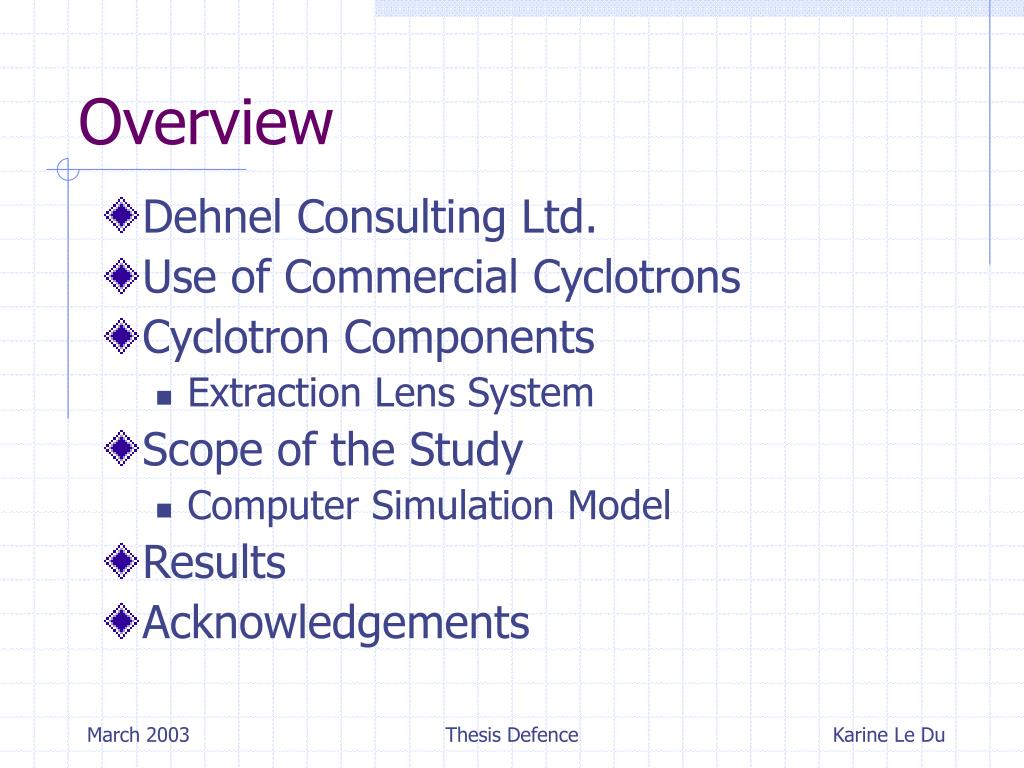 Overview

Dehnel Consulting Ltd.

Use of Commercial Cyclotrons

Cyclotron Components

Extraction Lens System

Scope of the Study

Computer Simulation Model

Results

Acknowledgements

March 2003

Thesis Defence

Karine Le Du